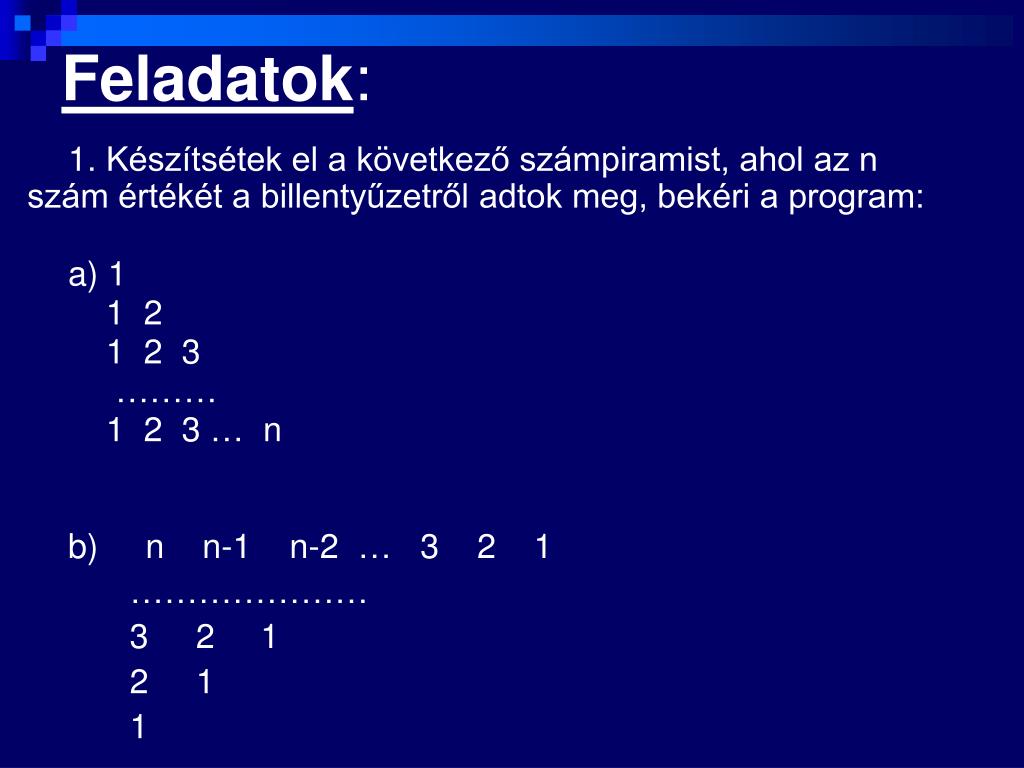 Feladatok:

1. Készítsétek el a következő számpiramist, ahol az n szám értékét a billentyűzetről adtok meg, bekéri a program:

a) 1
1 2
1 2 3
………
1 2 3 … n

b) n n-1 n-2 … 3 2 1
…………………
3 2 1
2 1
1